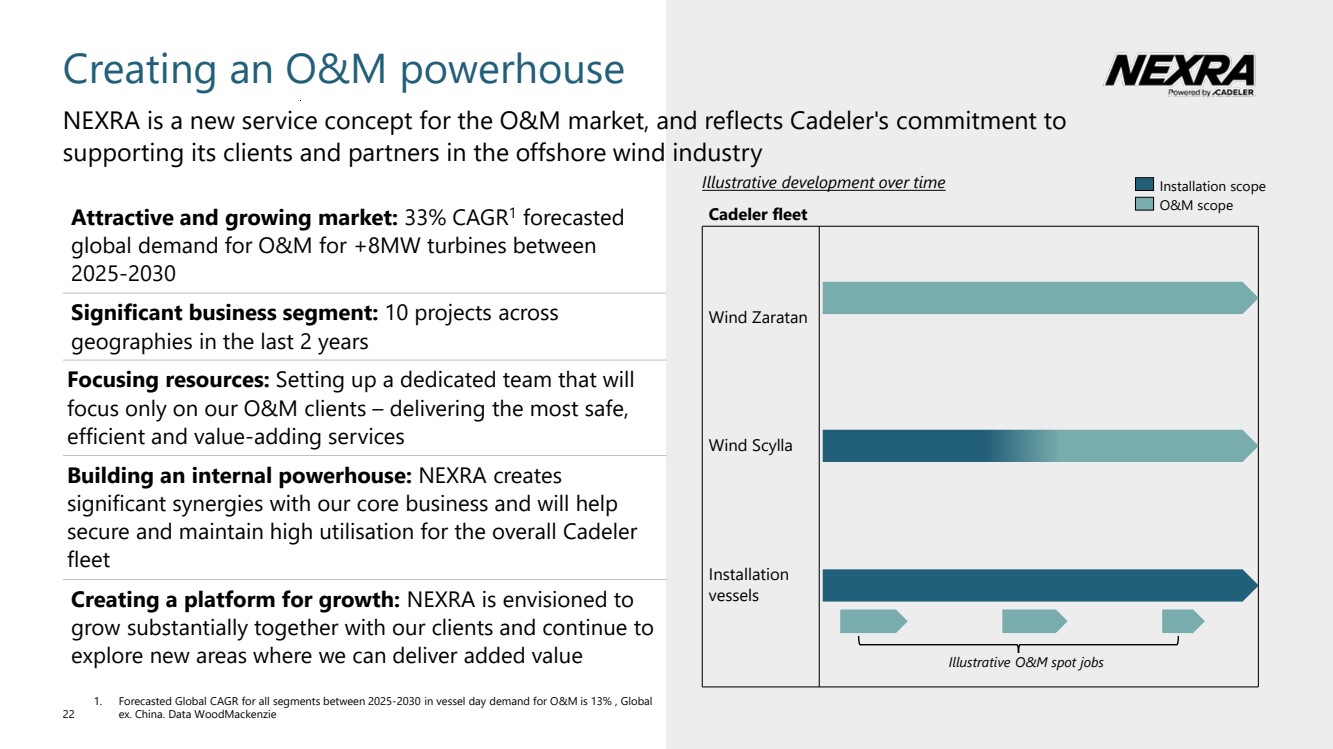 Creating an O&M powerhouse

NEXRA
Powered by CADELER

NEXRA is a new service concept for the O&M market, and reflects Cadeler's commitment to supporting its clients and partners in the offshore wind industry

**Attractive and growing market:** 33% CAGR$^1$ forecasted global demand for O&M for +8MW turbines between 2025-2030

**Significant business segment:** 10 projects across geographies in the last 2 years

**Focusing resources:** Setting up a dedicated team that will focus only on our O&M clients – delivering the most safe, efficient and value-adding services

**Building an internal powerhouse:** NEXRA creates significant synergies with our core business and will help secure and maintain high utilisation for the overall Cadeler fleet

**Creating a platform for growth:** NEXRA is envisioned to grow substantially together with our clients and continue to explore new areas where we can deliver added value

Illustrative development over time

Installation scope
O&M scope

Cadeler fleet

Wind Zaratan

Wind Scylla

Installation vessels

Illustrative O&M spot jobs

1. Forecasted Global CAGR for all segments between 2025-2030 in vessel day demand for O&M is 13% , Global ex. China. Data WoodMackenzie

22